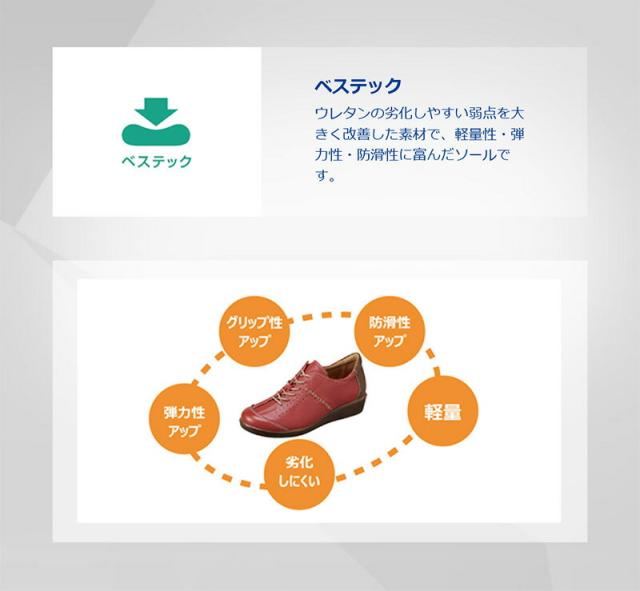 ベステック

ベステック
ウレタンの劣化しやすい弱点を大きく改善した素材で、軽量性・弾力性・防滑性に富んだソールです。

グリップ性アップ
防滑性アップ
弾力性アップ
軽量
劣化しにくい